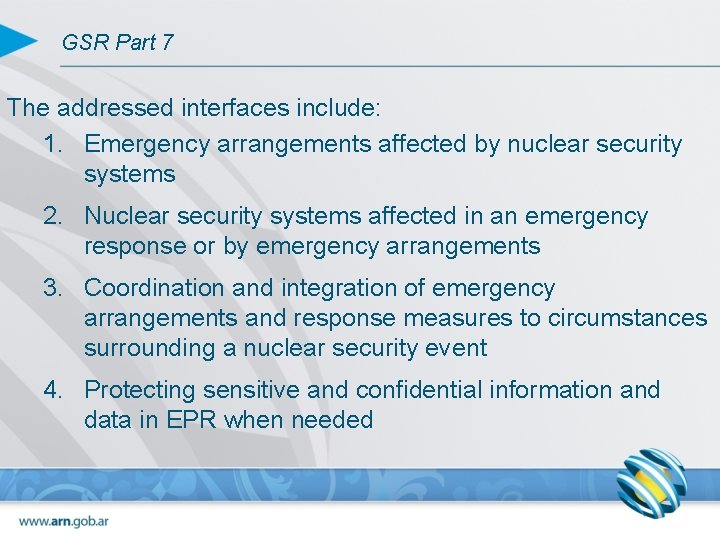 GSR Part 7

The addressed interfaces include:

1. Emergency arrangements affected by nuclear security systems

2. Nuclear security systems affected in an emergency response or by emergency arrangements

3. Coordination and integration of emergency arrangements and response measures to circumstances surrounding a nuclear security event

4. Protecting sensitive and confidential information and data in EPR when needed

www.arn.gob.ar